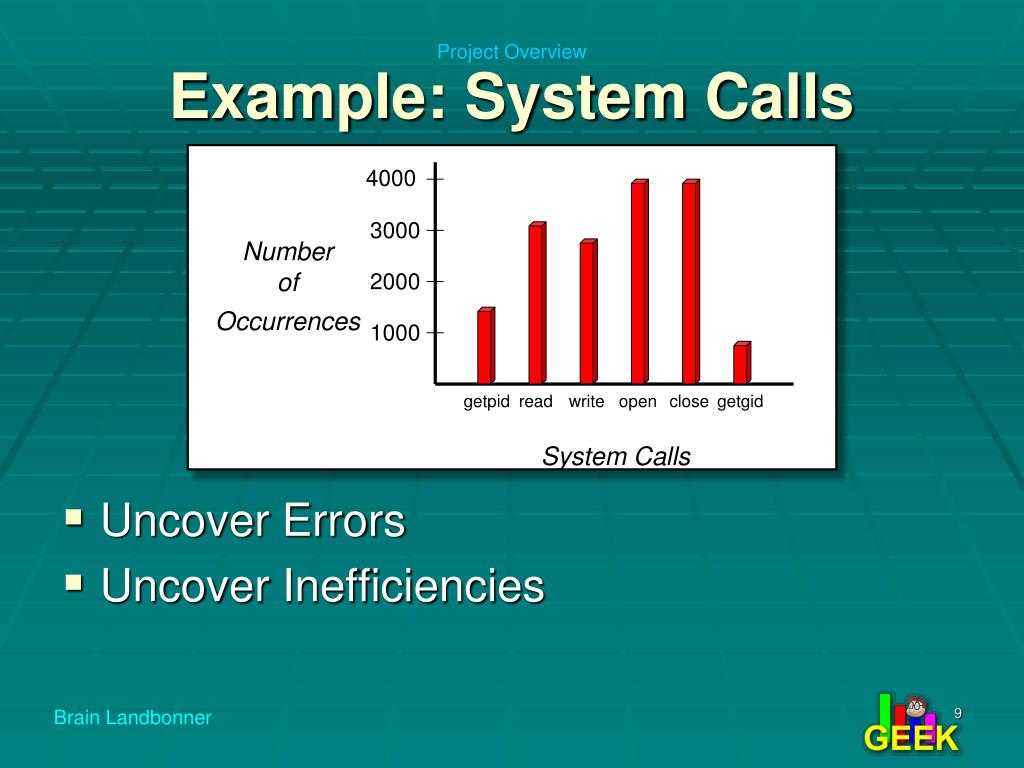 Project Overview

Example: System Calls

Number of Occurrences

4000
3000
2000
1000

getpid read write open close getgid

System Calls

▪ Uncover Errors
▪ Uncover Inefficiencies

Brain Landbonner

9

GEEK